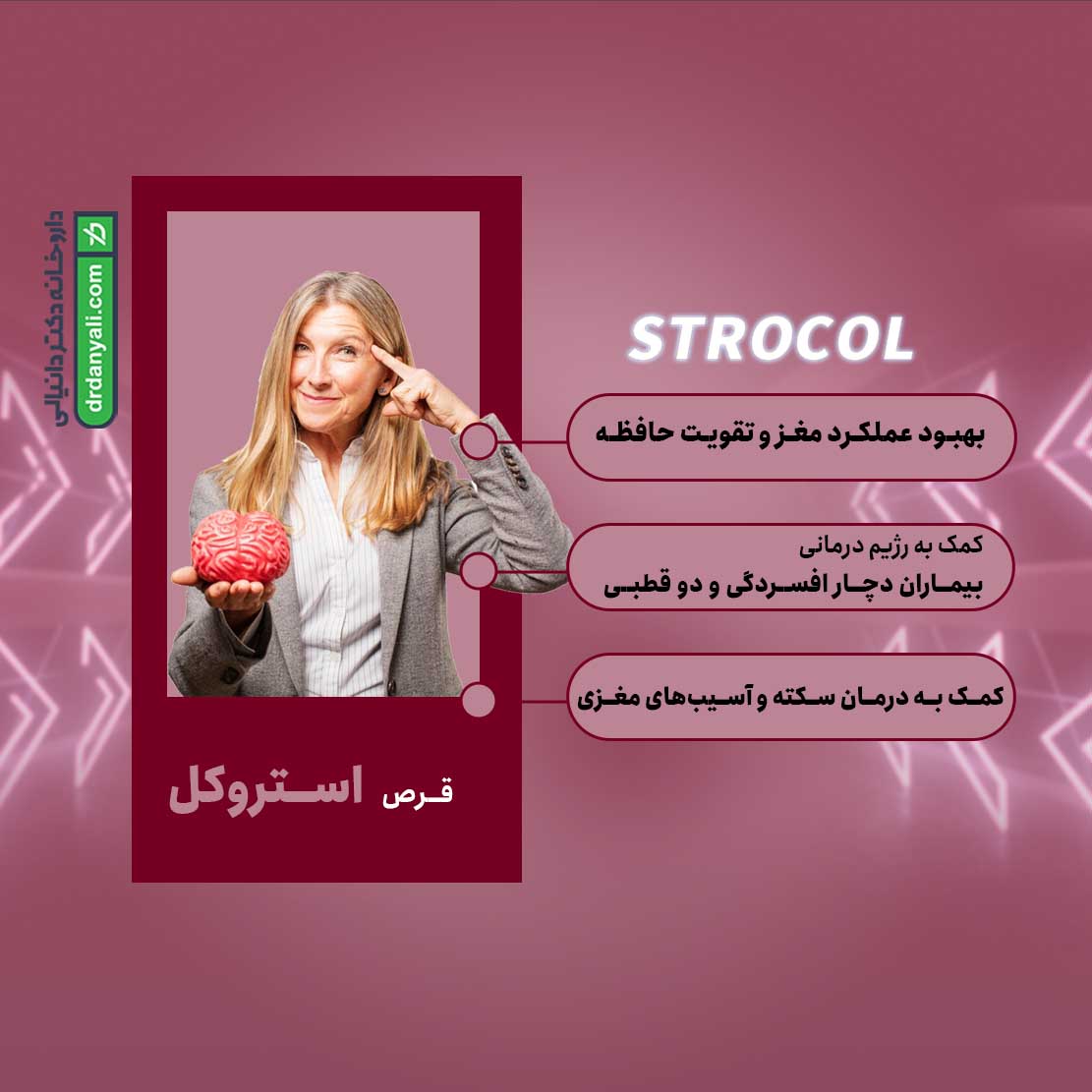 داروخانه دکتر دانیالی
drdanyali.com

STROCOL

بهبود عملکرد مغز و تقویت حافظه

کمک به رژیم درمانی
بیماران دچار افسردگی و دو قطبی

کمک به درمان سکته و آسیب‌های مغزی

قرص استروکل